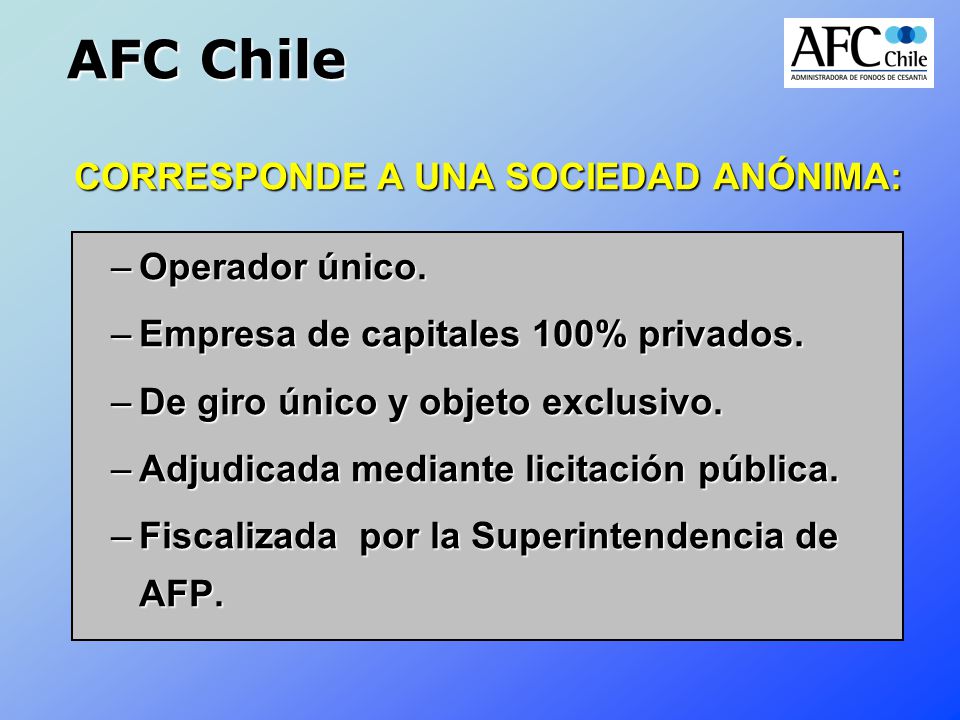 AFC Chile

AFC Chile
ADMINISTRADORA DE FONDOS DE CESANTIA

CORRESPONDE A UNA SOCIEDAD ANÓNIMA:

– Operador único.
– Empresa de capitales 100% privados.
– De giro único y objeto exclusivo.
– Adjudicada mediante licitación pública.
– Fiscalizada por la Superintendencia de AFP.